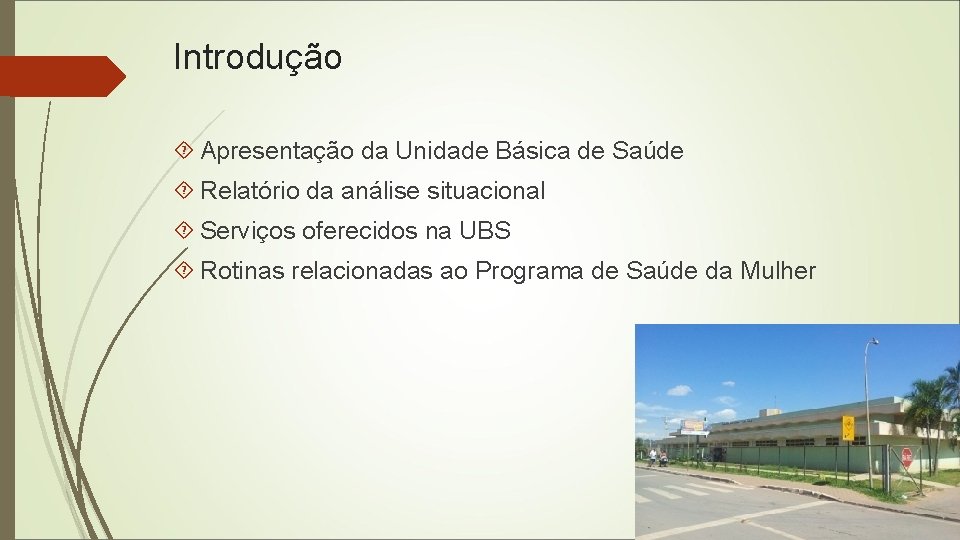 Introdução

Apresentação da Unidade Básica de Saúde

Relatório da análise situacional

Serviços oferecidos na UBS

Rotinas relacionadas ao Programa de Saúde da Mulher